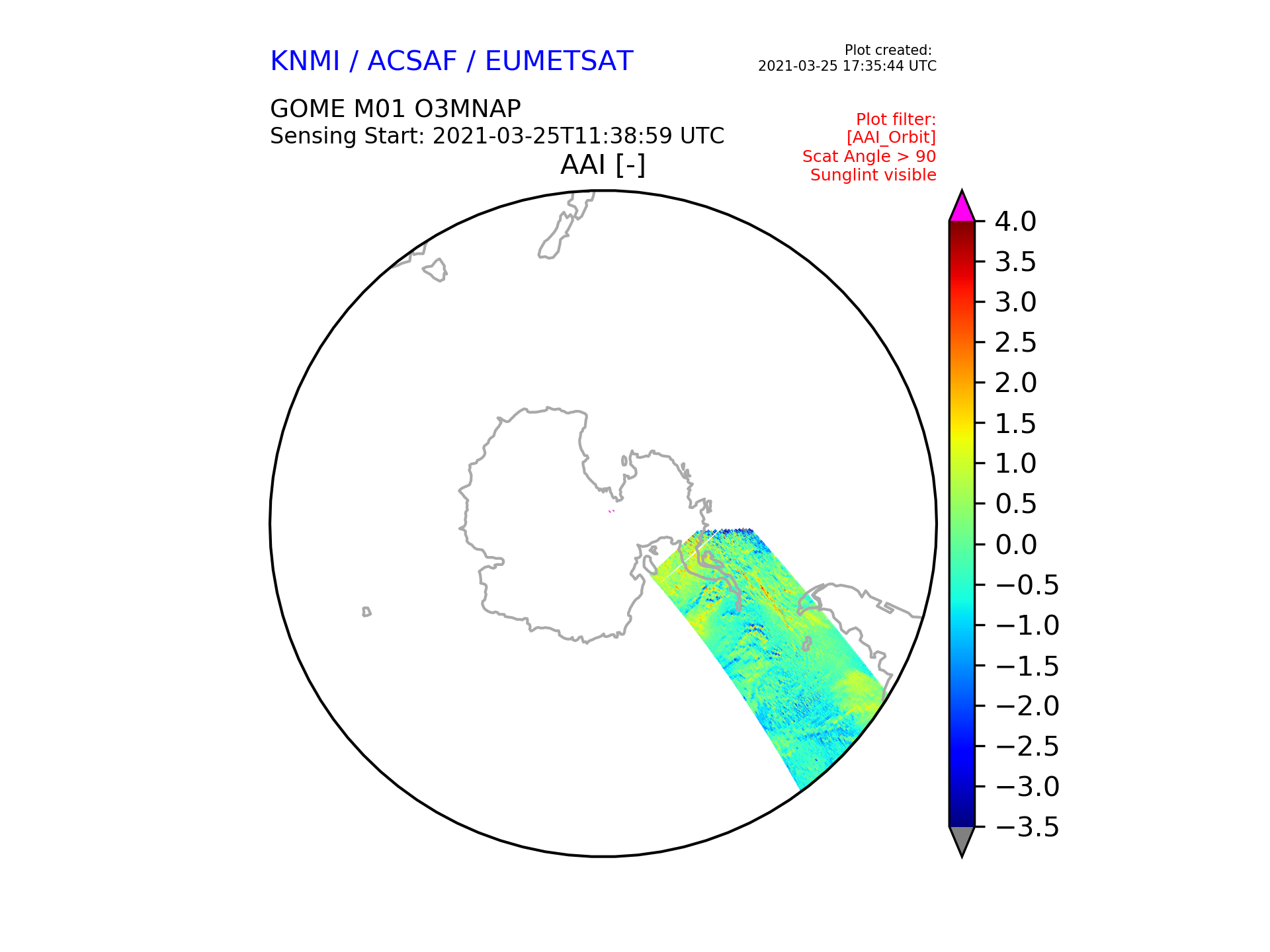 KNMI / ACSAF / EUMETSAT

Plot created:
2021-03-25 17:35:44 UTC

GOME M01 O3MNAP
Sensing Start: 2021-03-25T11:38:59 UTC

Plot filter:
[AAI_Orbit]
Scat Angle > 90
Sunglint visible

AAI [-]

4.0
3.5
3.0
2.5
2.0
1.5
1.0
0.5
0.0
−0.5
−1.0
−1.5
−2.0
−2.5
−3.0
−3.5